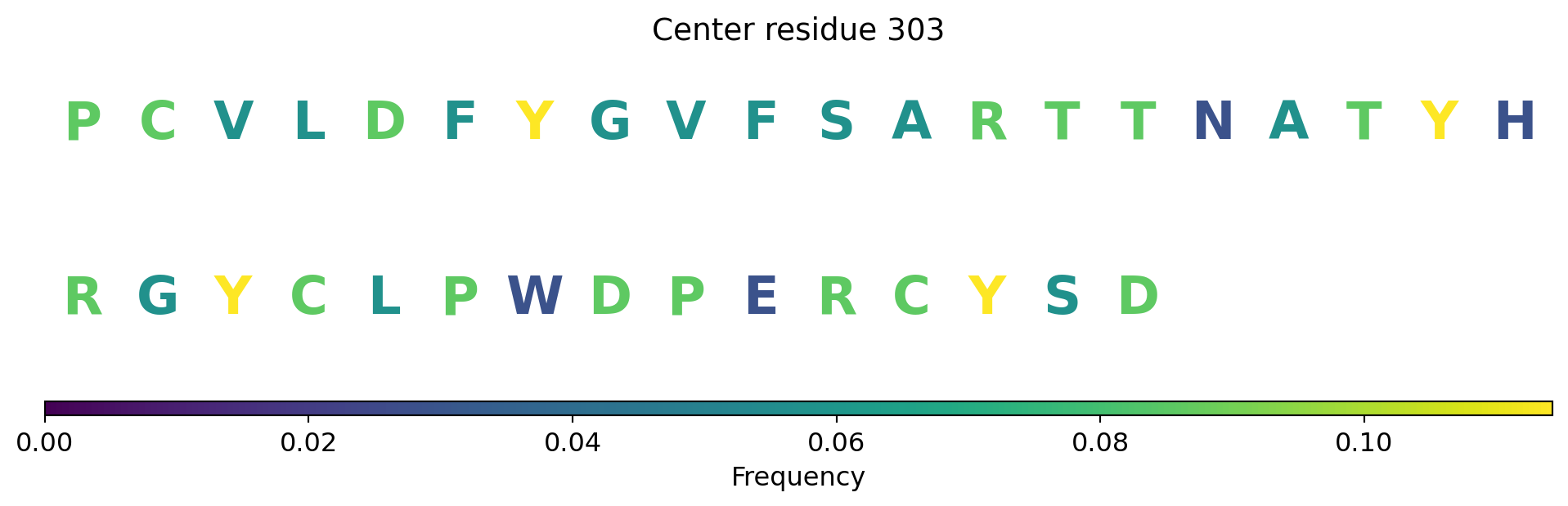 Center residue 303

P C V L D F Y G V F S A R T T N A T Y H

R G Y C L P W D P E R C Y S D

0.00 0.02 0.04 0.06 0.08 0.10
Frequency